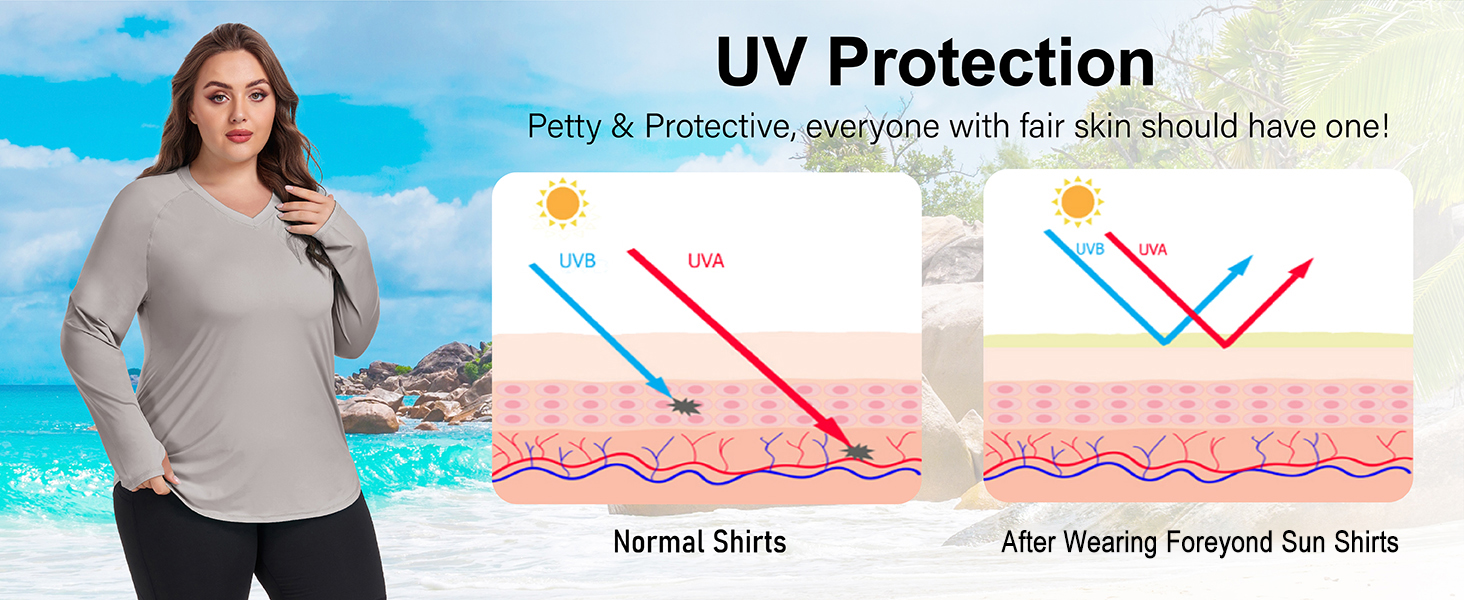 UV Protection

Petty & Protective, everyone with fair skin should have one!

UVB

UVA

Normal Shirts

UVB

UVA

After Wearing Foreyond Sun Shirts